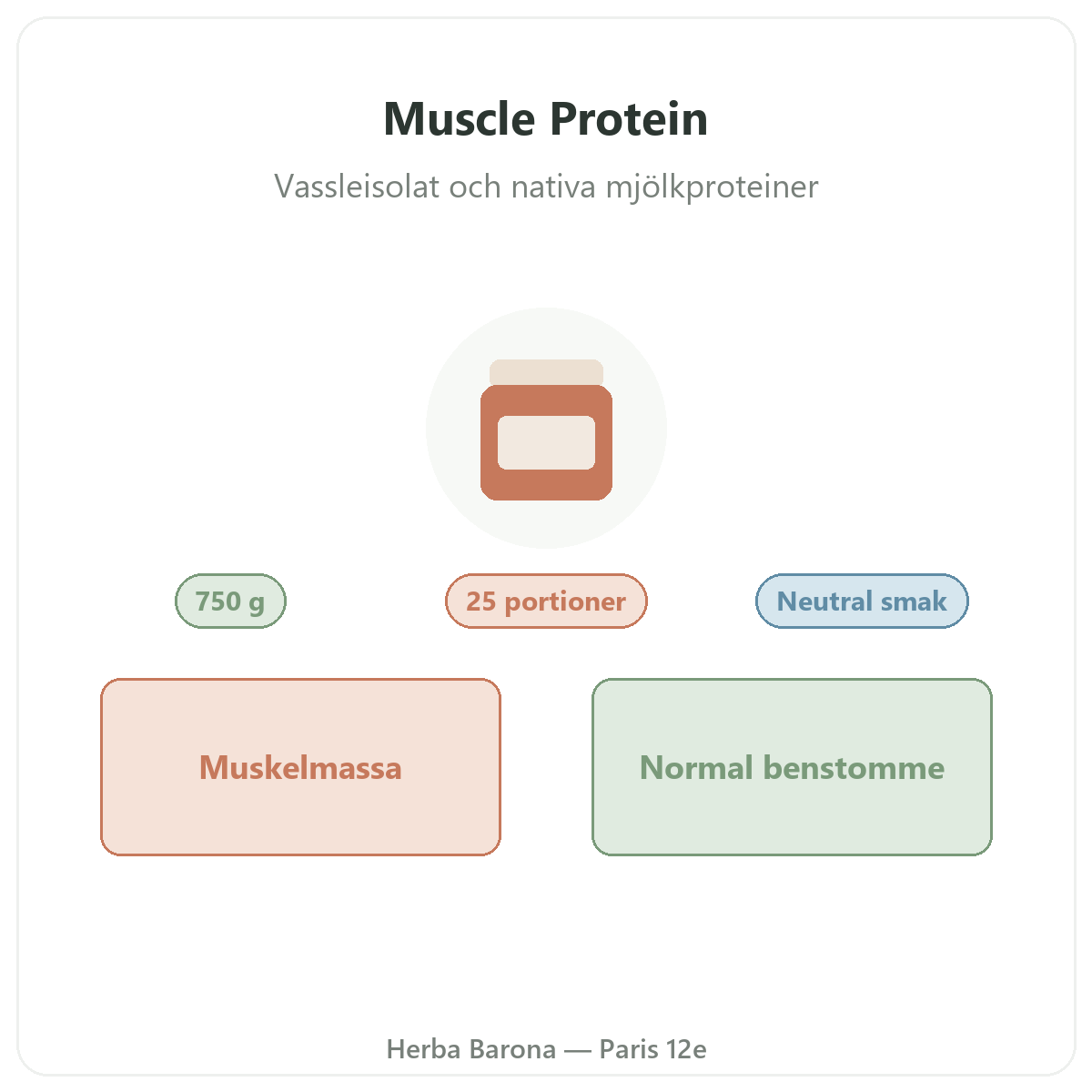 Muscle Protein

Vassleisolat och nativa mjölkproteiner

750 g

25 portioner

Neutral smak

Muskelmassa

Normal benstomme

Herba Barona — Paris 12e